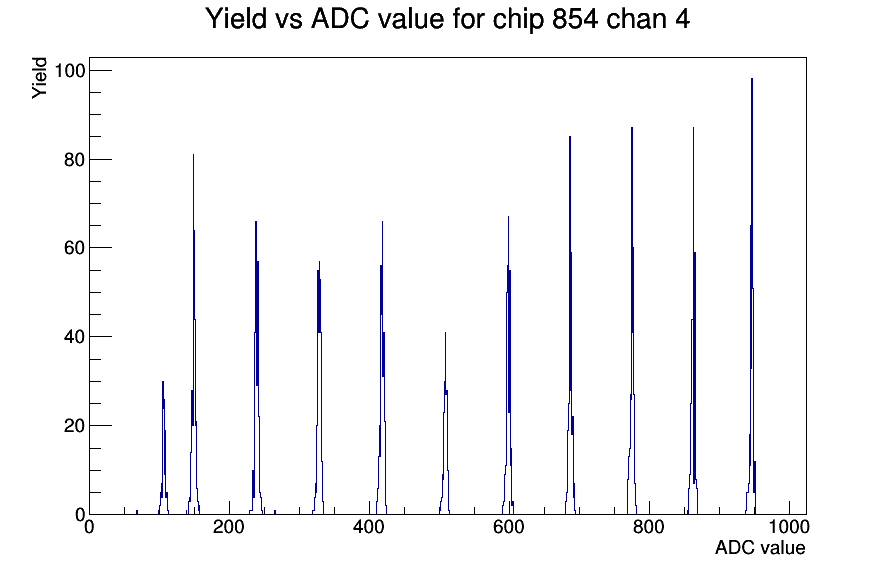 Yield vs ADC value for chip 854 chan 4

Yield

100
80
60
40
20
0

0
200
400
600
800
1000

ADC value